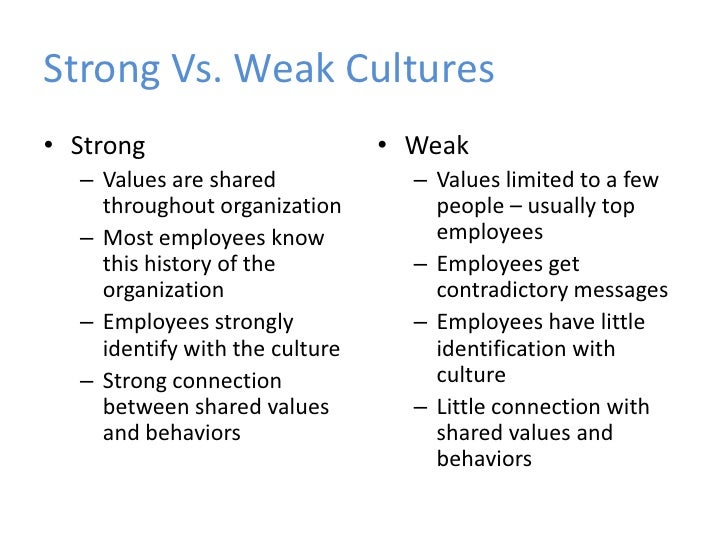 Strong Vs. Weak Cultures

• Strong
– Values are shared throughout organization
– Most employees know this history of the organization
– Employees strongly identify with the culture
– Strong connection between shared values and behaviors

• Weak
– Values limited to a few people – usually top employees
– Employees get contradictory messages
– Employees have little identification with culture
– Little connection with shared values and behaviors